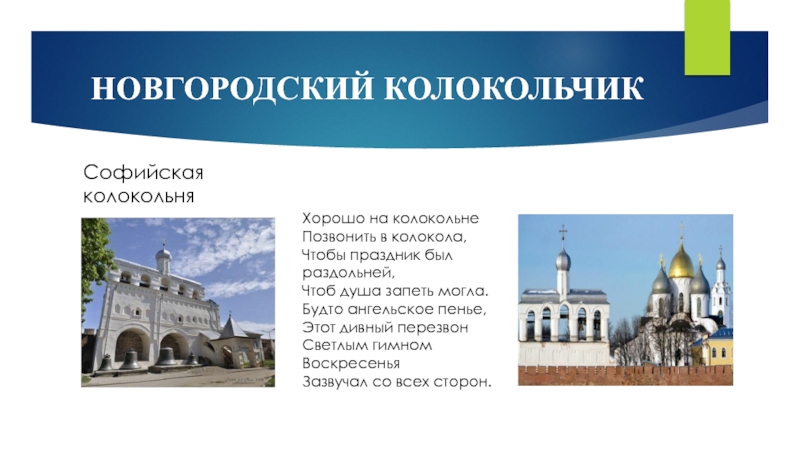 НОВГОРОДСКИЙ КОЛОКОЛЬЧИК

Софийская колокольня

Хорошо на колокольне
Позвонить в колокола,
Чтобы праздник был раздольней,
Чтоб душа запеть могла.
Будто ангельское пенье,
Этот дивный перезвон
Светлым гимном Воскресенья
Зазвучал со всех сторон.